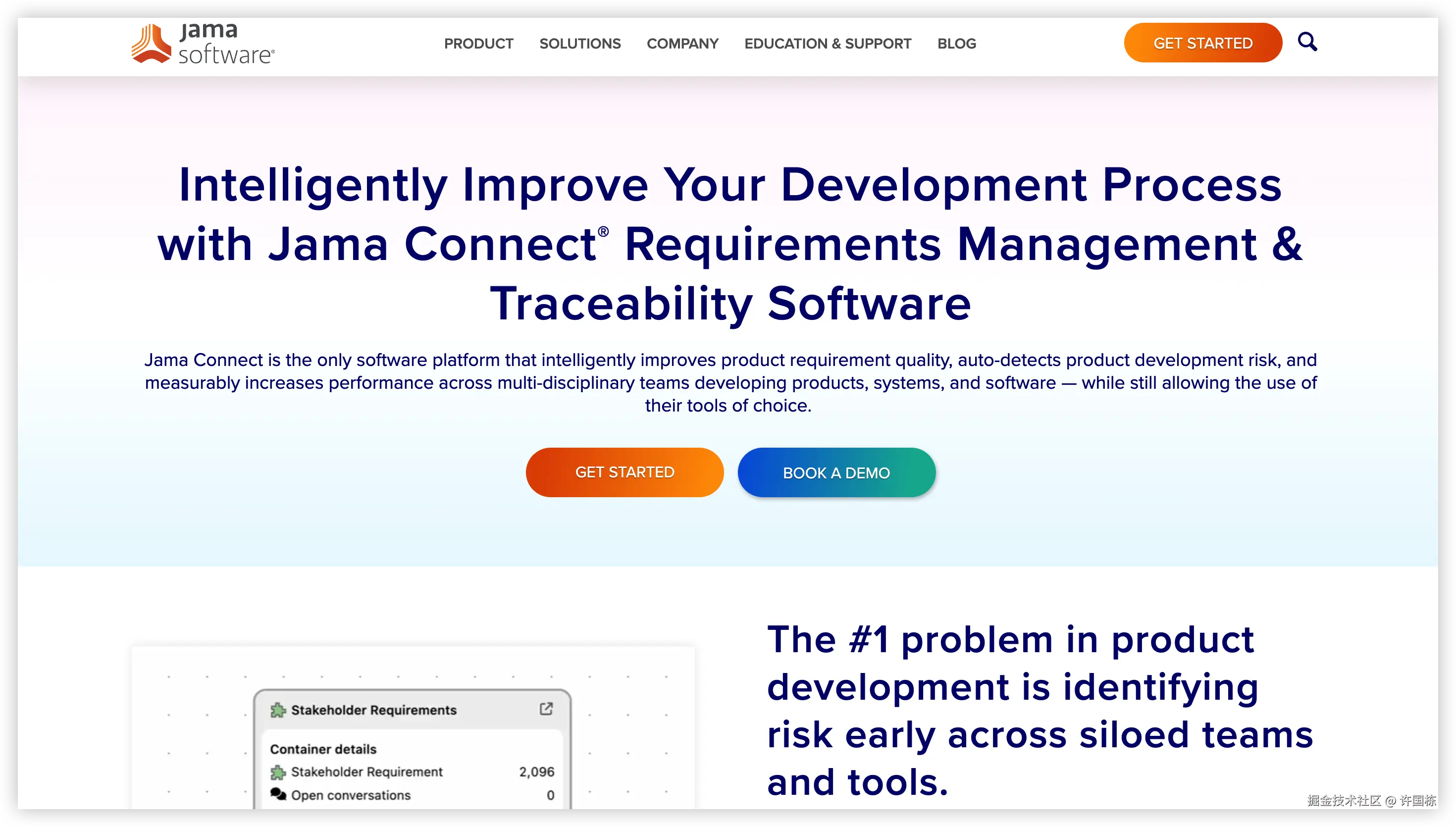 jama software®

PRODUCT SOLUTIONS COMPANY EDUCATION & SUPPORT BLOG

GET STARTED

Intelligently Improve Your Development Process with Jama Connect® Requirements Management & Traceability Software

Jama Connect is the only software platform that intelligently improves product requirement quality, auto-detects product development risk, and measurably increases performance across multi-disciplinary teams developing products, systems, and software — while still allowing the use of their tools of choice.

GET STARTED

BOOK A DEMO

Stakeholder Requirements

Container details

Stakeholder Requirement 2,096

Open conversations 0

The #1 problem in product development is identifying risk early across siloed teams and tools.

掘金技术社区 @ 许国栋